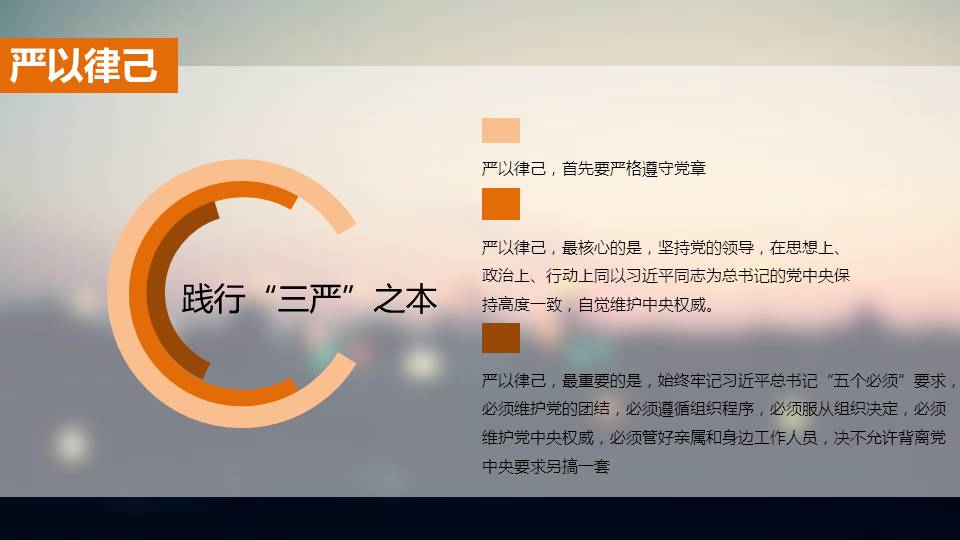 严以律己

践行“三严”之本

严以律己，首先要严格遵守党章

严以律己，最核心的是，坚持党的领导，在思想上、政治上、行动上同以习近平同志为总书记的党中央保持高度一致，自觉维护中央权威。

严以律己，最重要的是，始终牢记习近平总书记“五个必须”要求，必须维护党的团结，必须遵循组织程序，必须服从组织决定，必须维护党中央权威，必须管好亲属和身边工作人员，决不允许背离党中央要求另搞一套